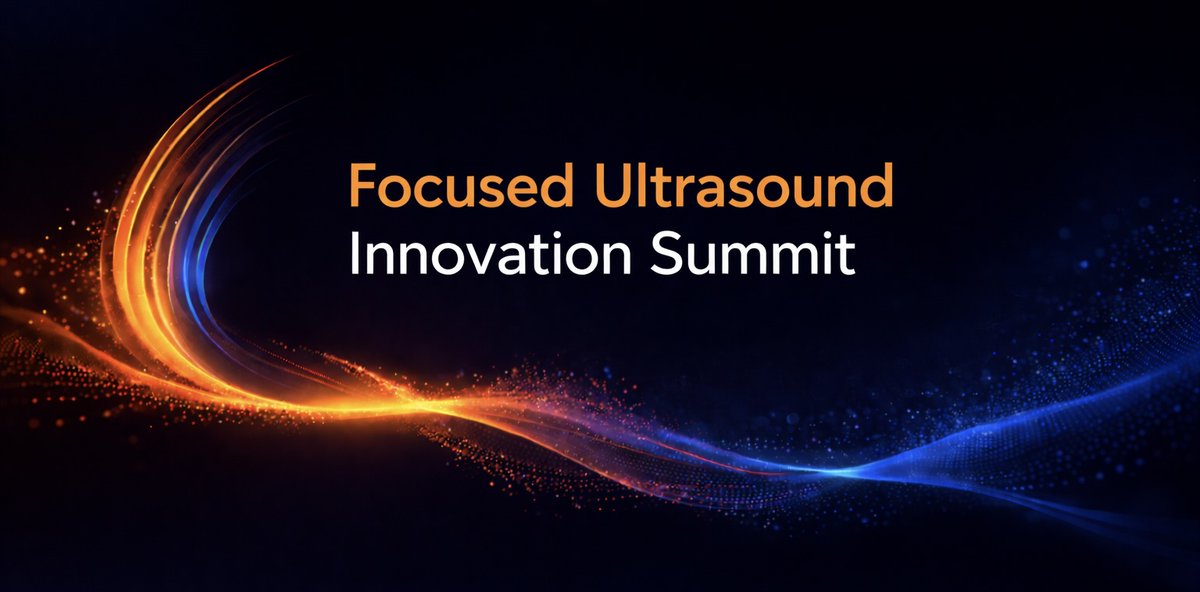 Focused Ultrasound
Innovation Summit